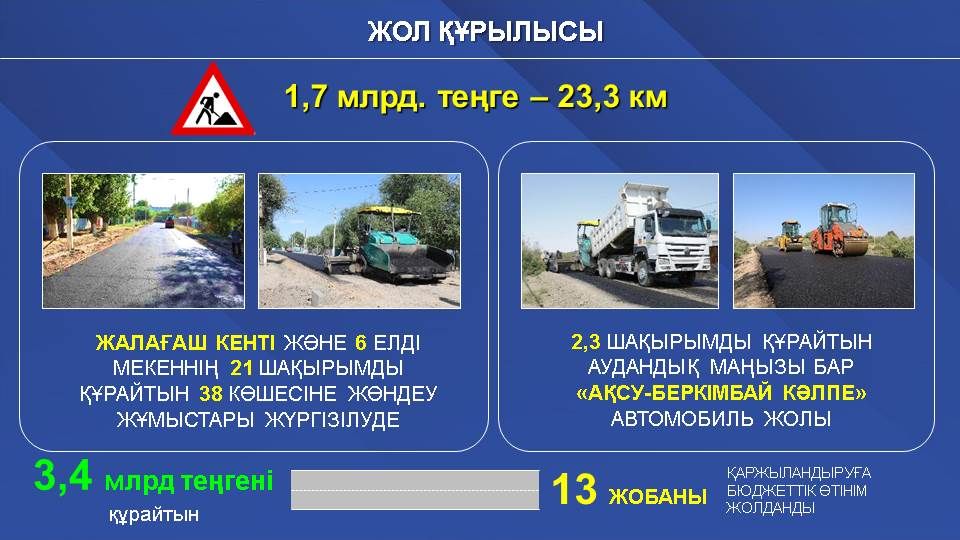 ЖОЛ ҚҰРЫЛЫСЫ

1,7 млрд. теңге – 23,3 км

ЖАЛАҒАШ КЕНТІ ЖӘНЕ 6 ЕЛДІ МЕКЕННІҢ 21 ШАҚЫРЫМДЫ ҚҰРАЙТЫН 38 КӨШЕСІНЕ ЖӨНДЕУ ЖҰМЫСТАРЫ ЖҮРГІЗІЛУДЕ

2,3 ШАҚЫРЫМДЫ ҚҰРАЙТЫН АУДАНДЫҚ МАҢЫЗЫ БАР «АҚСУ-БЕРКІМБАЙ КӘЛПЕ» АВТОМОБИЛЬ ЖОЛЫ

3,4 млрд теңгені құрайтын

13 ЖОБАНЫ

ҚАРЖЫЛАНДЫРУҒА БЮДЖЕТТІК ӨТІНІМ ЖОЛДАНДЫ